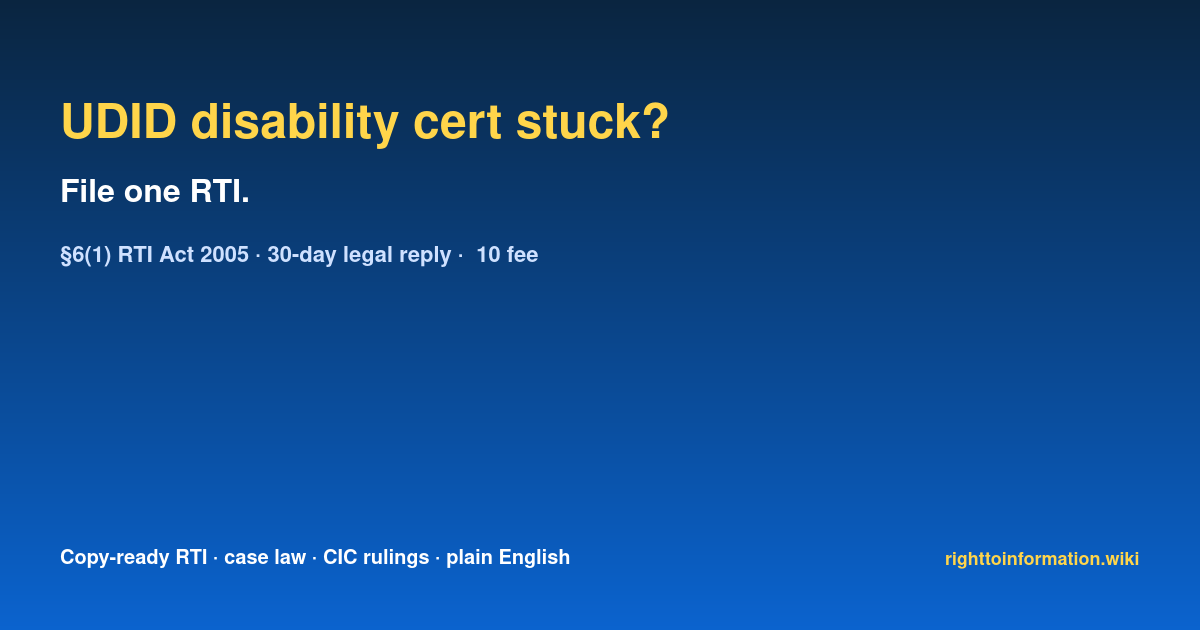 UDID disability cert stuck?

File one RTI.

§6(1) RTI Act 2005 · 30-day legal reply ·  10 fee

Copy-ready RTI · case law · CIC rulings · plain English

righttoinformation.wiki